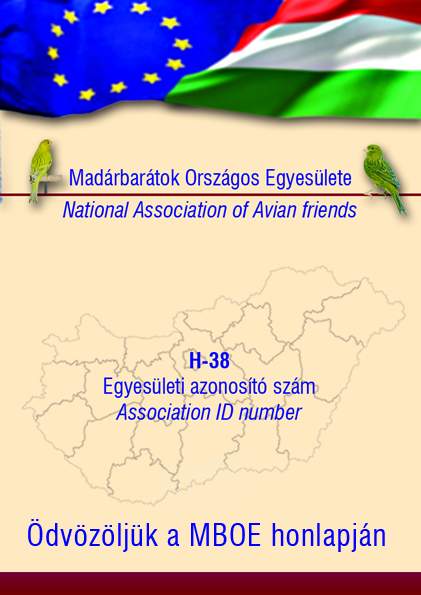 Madárbarátok Országos Egyesülete
National Association of Avian friends

H-38
Egyesületi azonosító szám
Association ID number

Ödvözöljük a MBOE honlapján